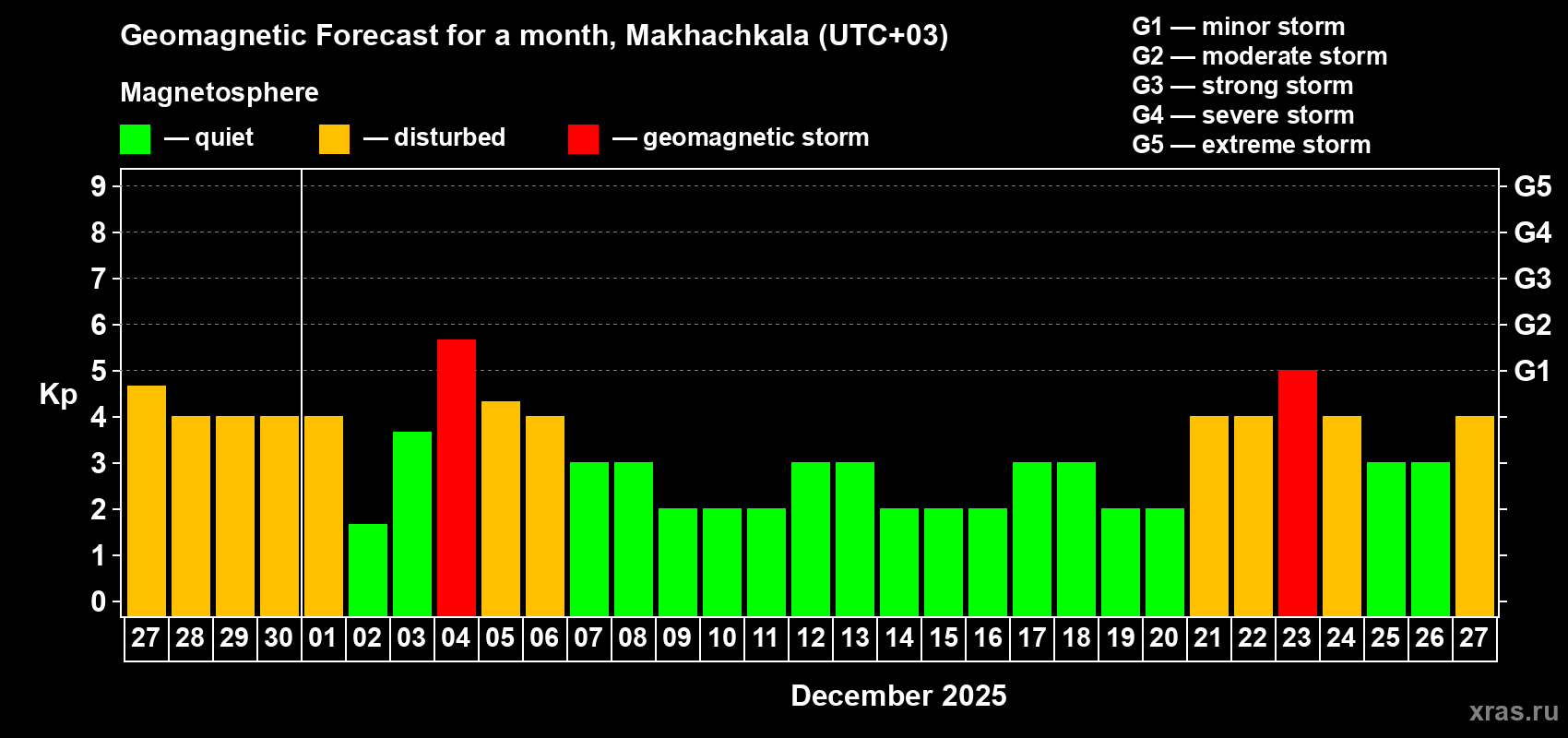 Geomagnetic Forecast for a month, Makhachkala (UTC+03)

Magnetosphere

— quiet — disturbed — geomagnetic storm

G1 — minor storm
G2 — moderate storm
G3 — strong storm
G4 — severe storm
G5 — extreme storm

Kp

9 8 7 6 5 4 3 2 1 0

G5 G4 G3 G2 G1

27 28 29 30 01 02 03 04 05 06 07 08 09 10 11 12 13 14 15 16 17 18 19 20 21 22 23 24 25 26 27

December 2025

xras.ru